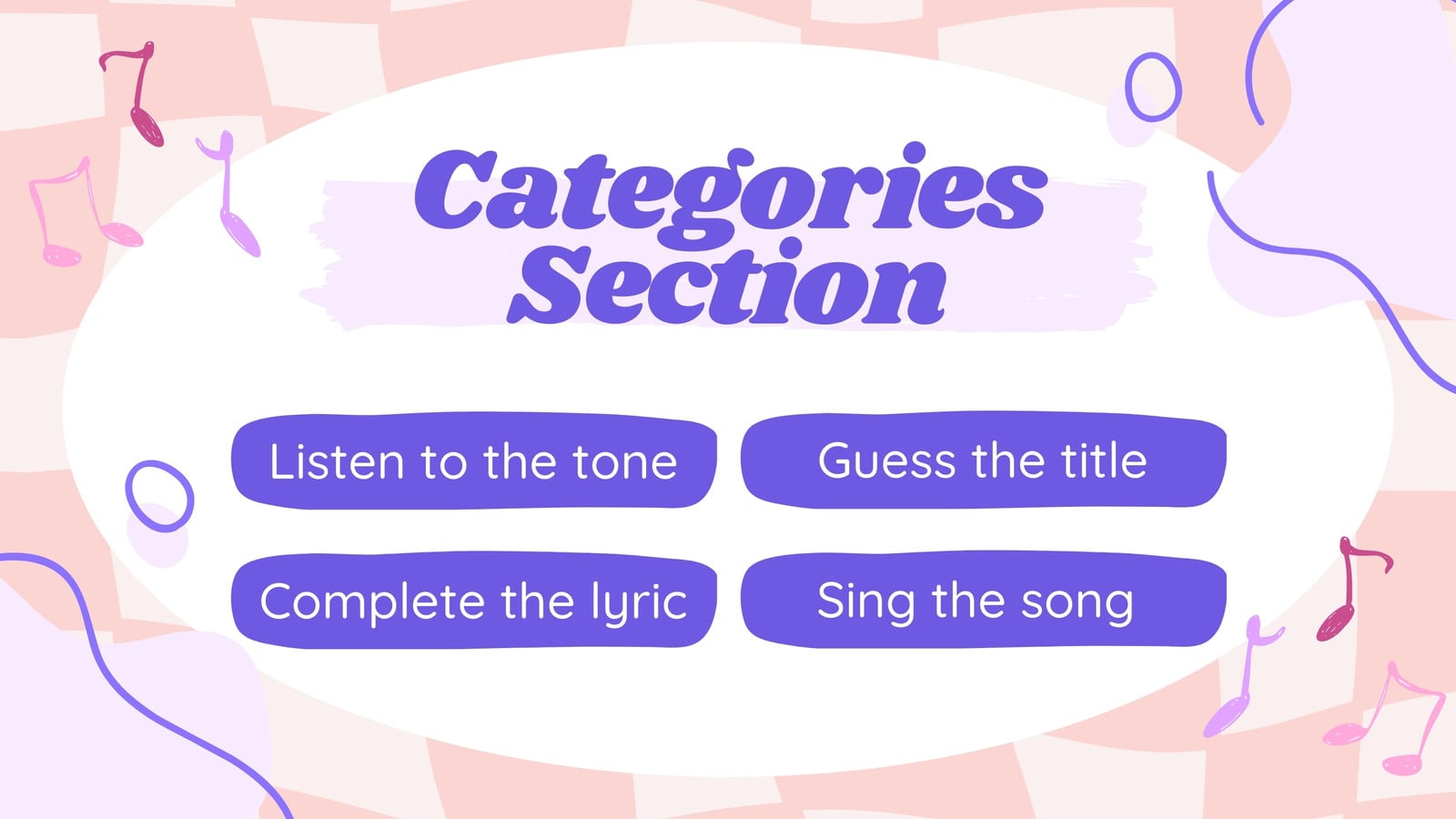 Categories Section

Listen to the tone

Guess the title

Complete the lyric

Sing the song